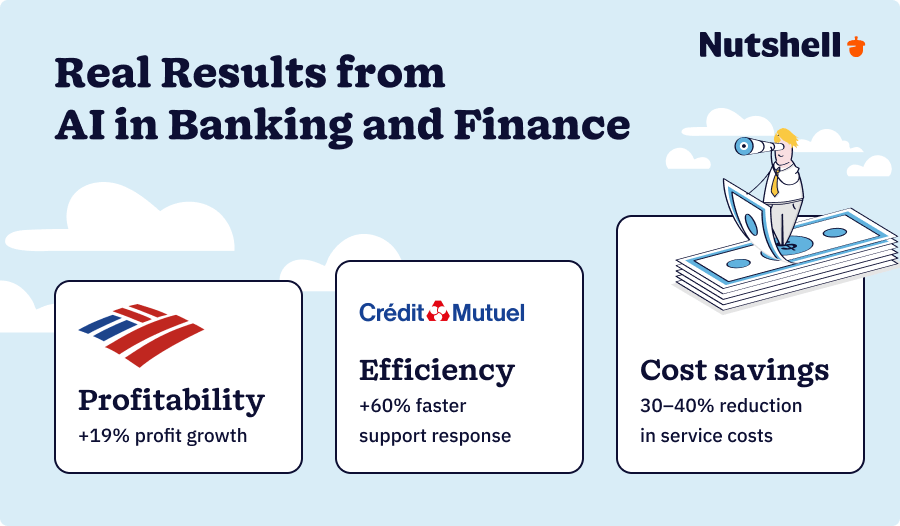 Nutshell

Real Results from AI in Banking and Finance

Profitability
+19% profit growth

Crédit Mutuel

Efficiency
+60% faster support response

Cost savings
30–40% reduction in service costs